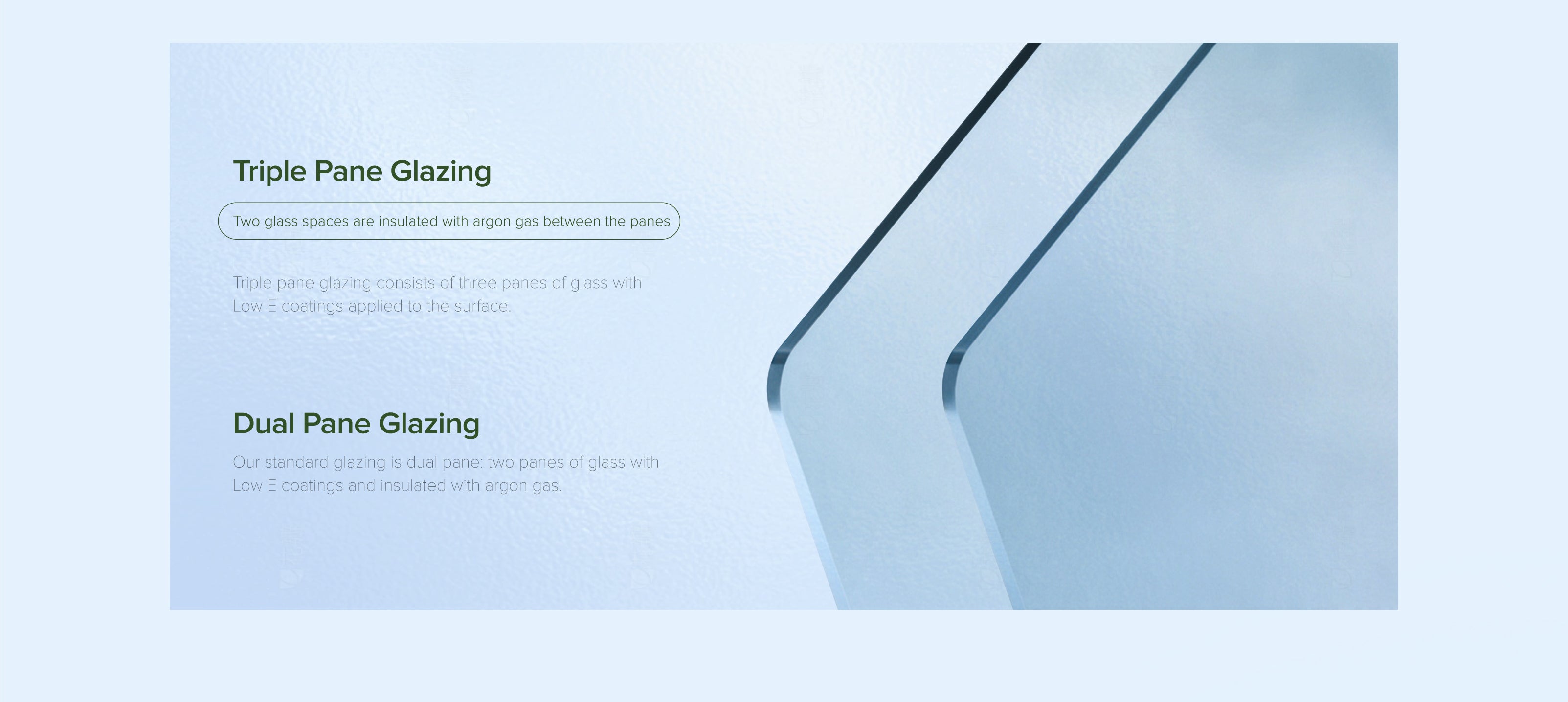 Triple Pane Glazing

Two glass spaces are insulated with argon gas between the panes

Triple pane glazing consists of three panes of glass with Low E coatings applied to the surface.

Dual Pane Glazing

Our standard glazing is dual pane: two panes of glass with Low E coatings and insulated with argon gas.